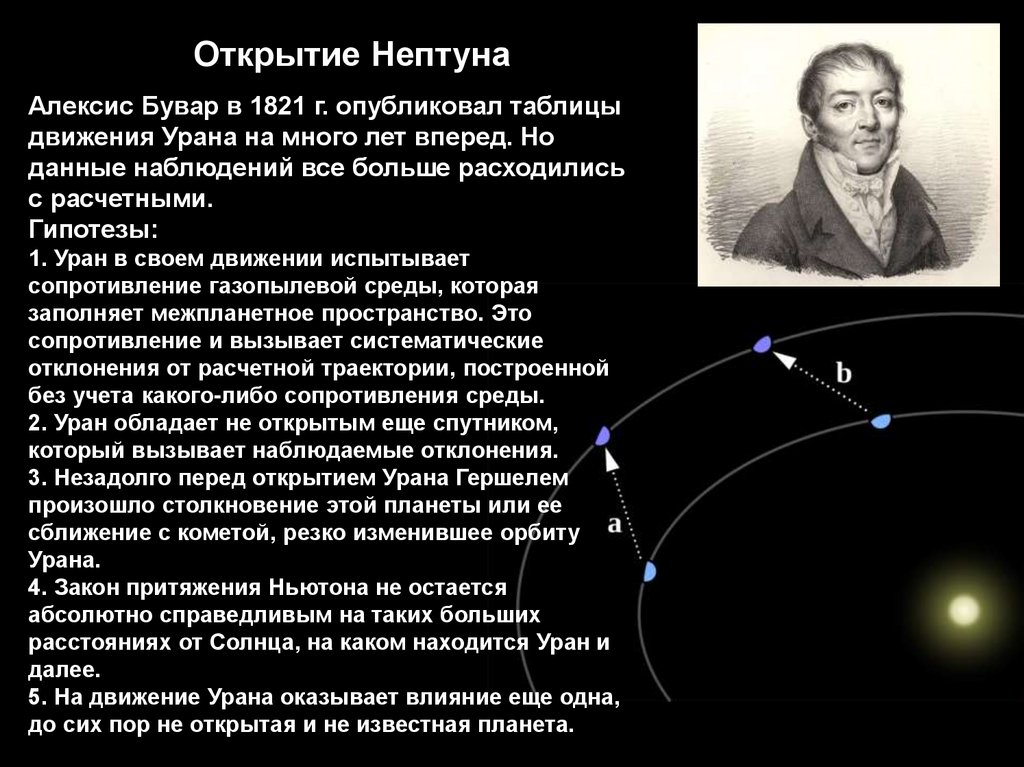 Открытие Нептуна

Алексис Бувар в 1821 г. опубликовал таблицы движения Урана на много лет вперед. Но данные наблюдений все больше расходились с расчетными.
Гипотезы:
1. Уран в своем движении испытывает сопротивление газопылевой среды, которая заполняет межпланетное пространство. Это сопротивление и вызывает систематические отклонения от расчетной траектории, построенной без учета какого-либо сопротивления среды.
2. Уран обладает не открытым еще спутником, который вызывает наблюдаемые отклонения.
3. Незадолго перед открытием Урана Гершелем произошло столкновение этой планеты или ее сближение с кометой, резко изменившее орбиту Урана.
4. Закон притяжения Ньютона не остается абсолютно справедливым на таких больших расстояниях от Солнца, на каком находится Уран и далее.
5. На движение Урана оказывает влияние еще одна, до сих пор не открытая и не известная планета.

b

a